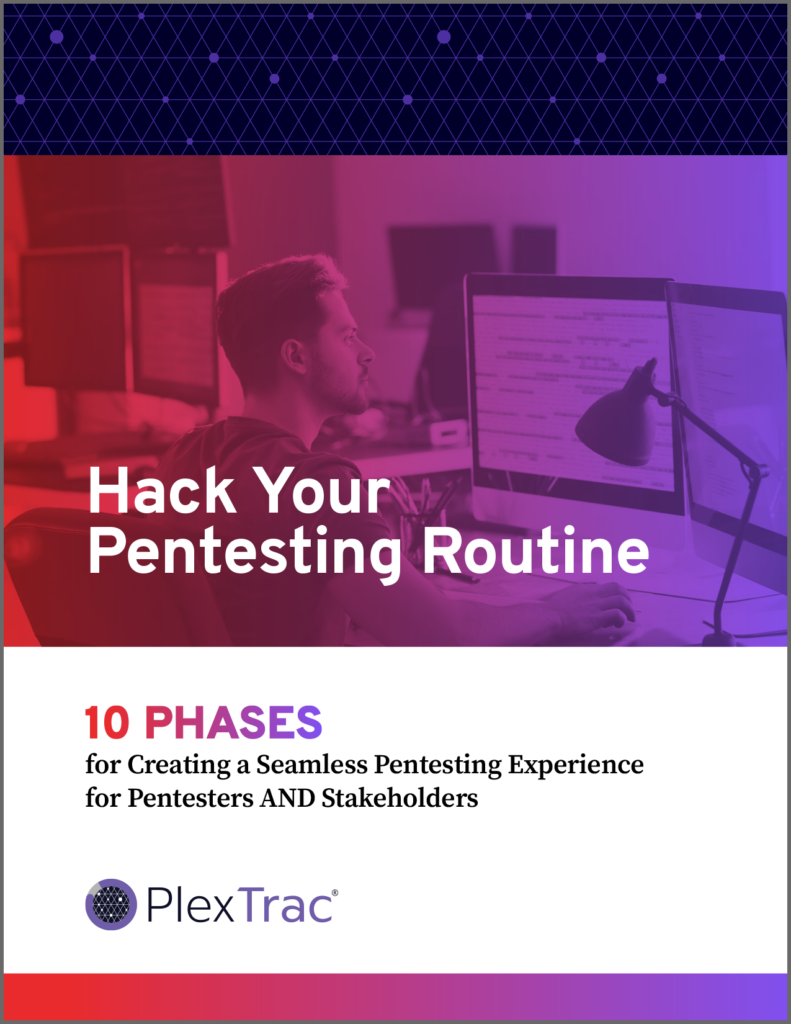 Hack Your Pentesting Routine

10 PHASES
for Creating a Seamless Pentesting Experience for Pentesters AND Stakeholders

PlexTrac®